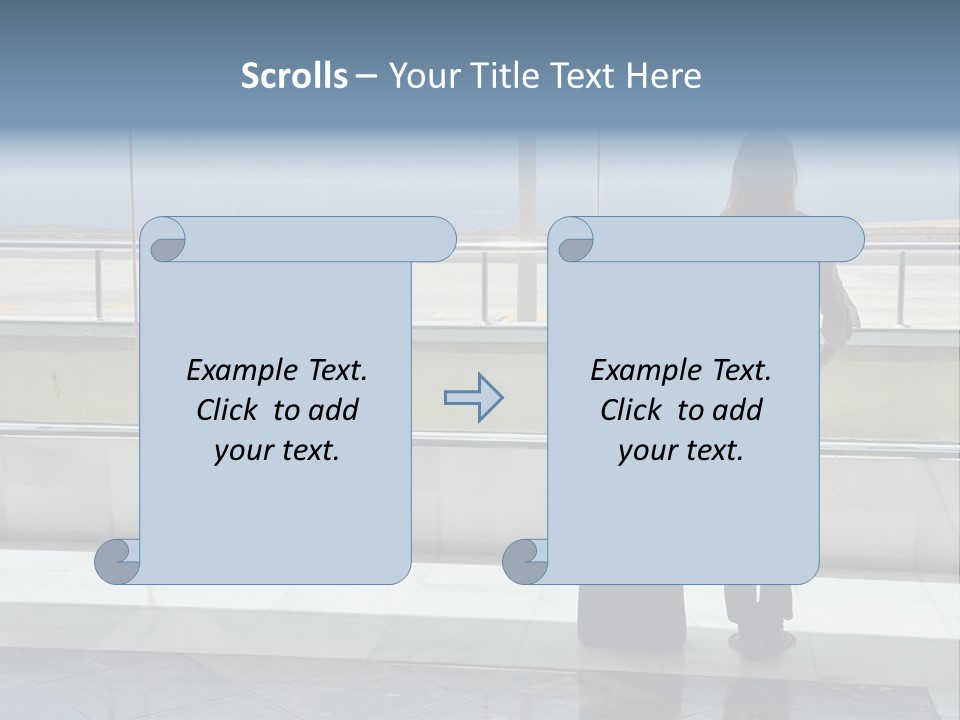 Scrolls – Your Title Text Here

Example Text. Click to add your text.

Example Text. Click to add your text.